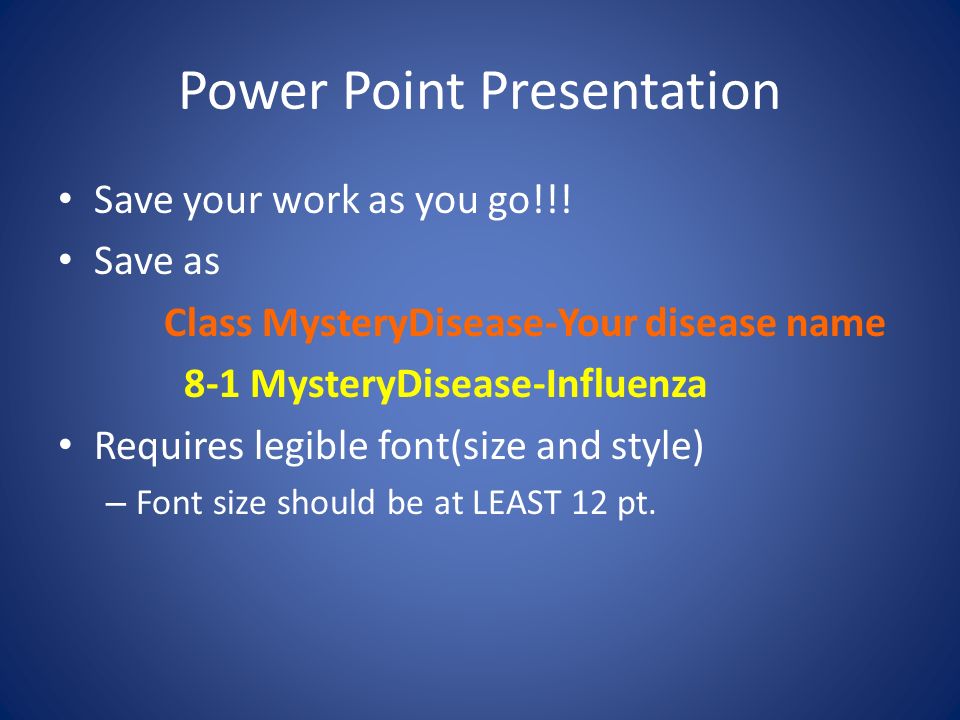 Power Point Presentation

• Save your work as you go!!!
• Save as

Class MysteryDisease-Your disease name

8-1 MysteryDisease-Influenza

• Requires legible font(size and style)
– Font size should be at LEAST 12 pt.